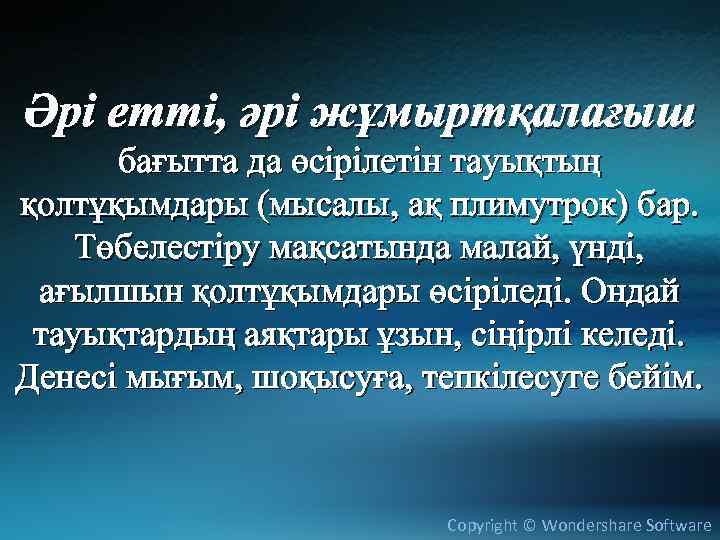 Әрі етті, әрі жұмыртқалағыш бағытта да өсірілетін тауықтың қолтұқымдары (мысалы, ақ плимутрок) бар. Төбелестіру мақсатында малай, үнді, ағылшын қолтұқымдары өсіріледі. Ондай тауықтардың аяқтары ұзын, сіңірлі келеді. Денесі мығым, шоқысуға, тепкілесуге бейім.

Copyright © Wondershare Software